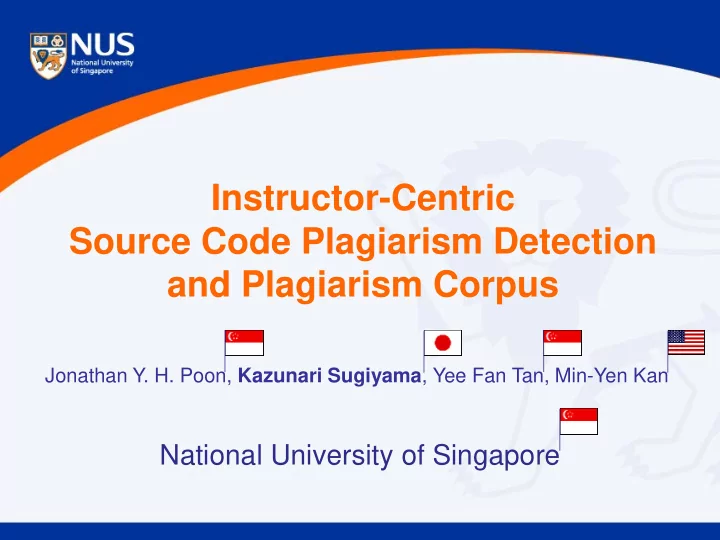 NUS
National University of Singapore

Instructor-Centric
Source Code Plagiarism Detection and Plagiarism Corpus

Jonathan Y. H. Poon, Kazunari Sugiyama, Yee Fan Tan, Min-Yen Kan

National University of Singapore